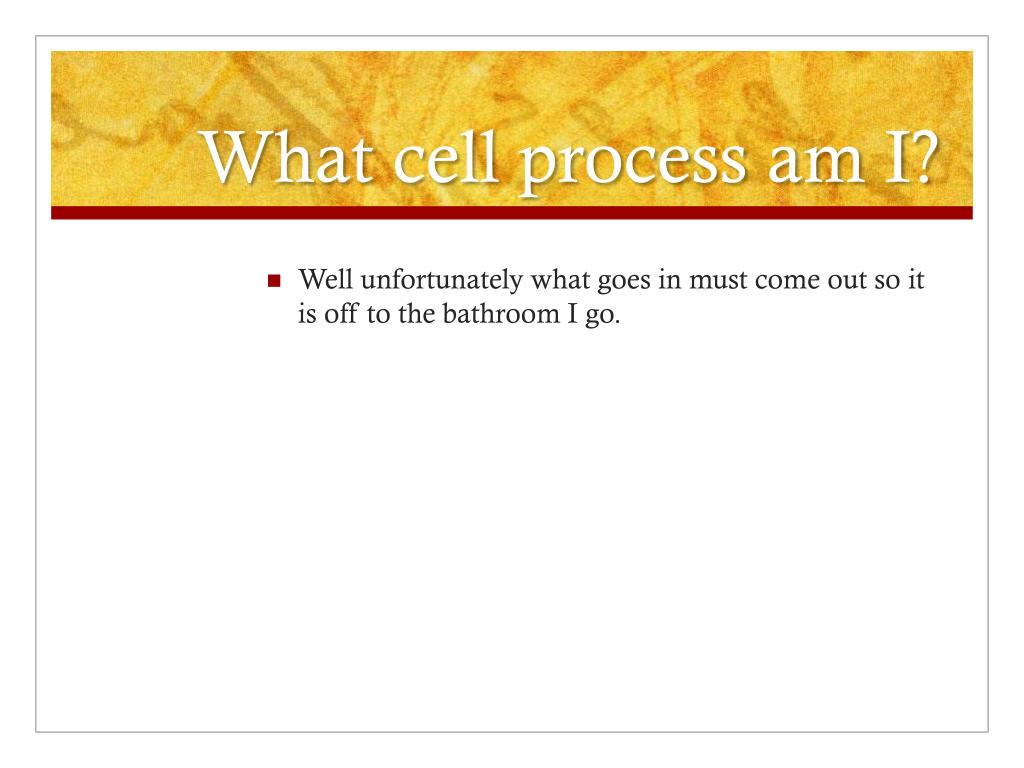 What cell process am I?

Well unfortunately what goes in must come out so it is off to the bathroom I go.